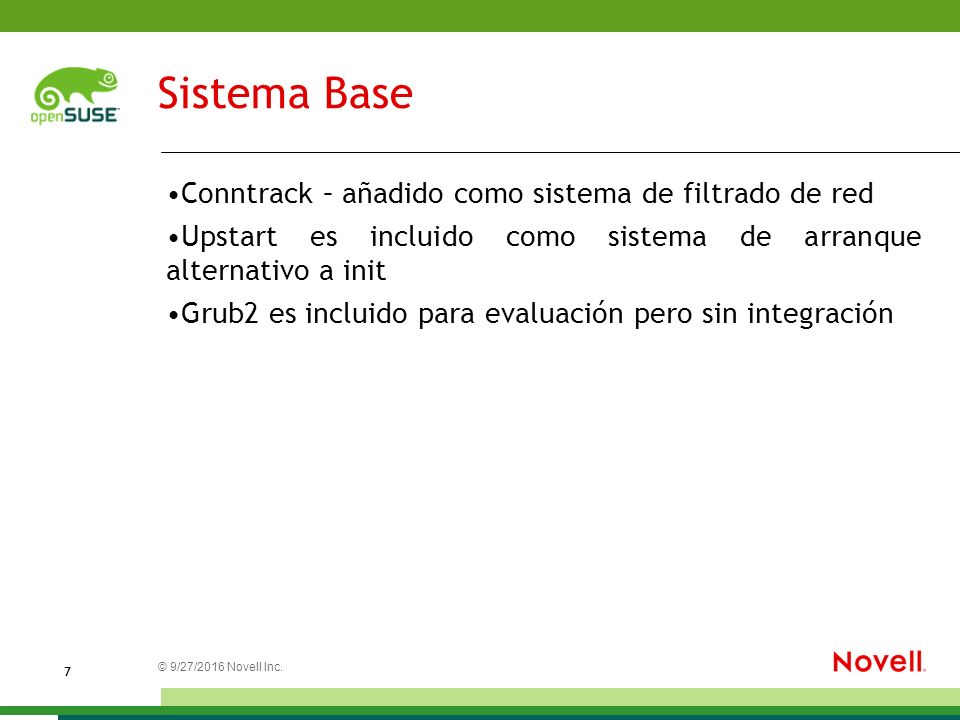 openSUSE

Sistema Base

•Conntrack – añadido como sistema de filtrado de red

•Upstart es incluido como sistema de arranque alternativo a init

•Grub2 es incluido para evaluación pero sin integración

7

© 9/27/2016 Novell Inc.

Novell.